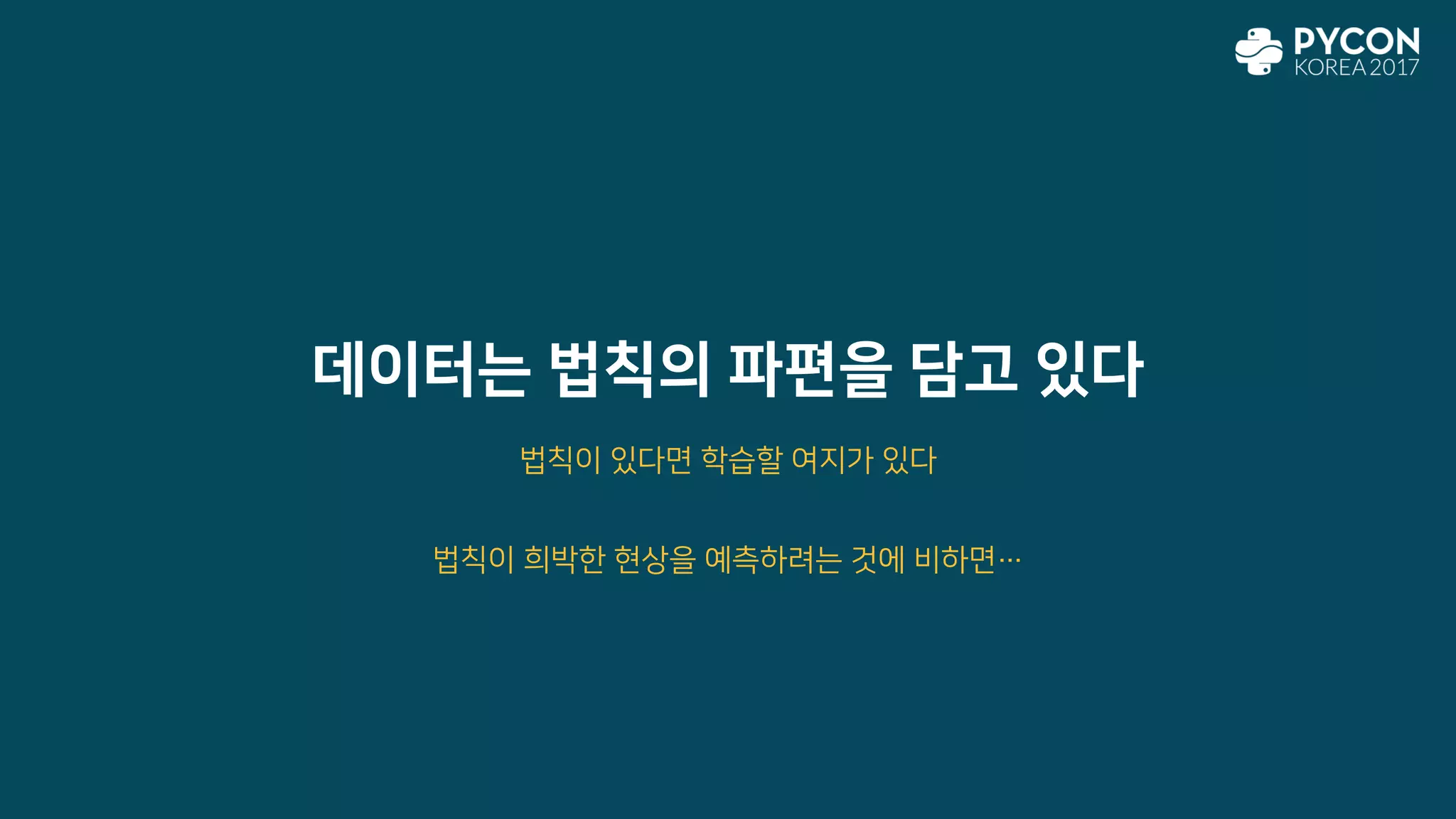 PYCON
KOREA 2017

데이터는 법칙의 파편을 담고 있다

법칙이 있다면 학습할 여지가 있다

법칙이 희박한 현상을 예측하려는 것에 비하면…